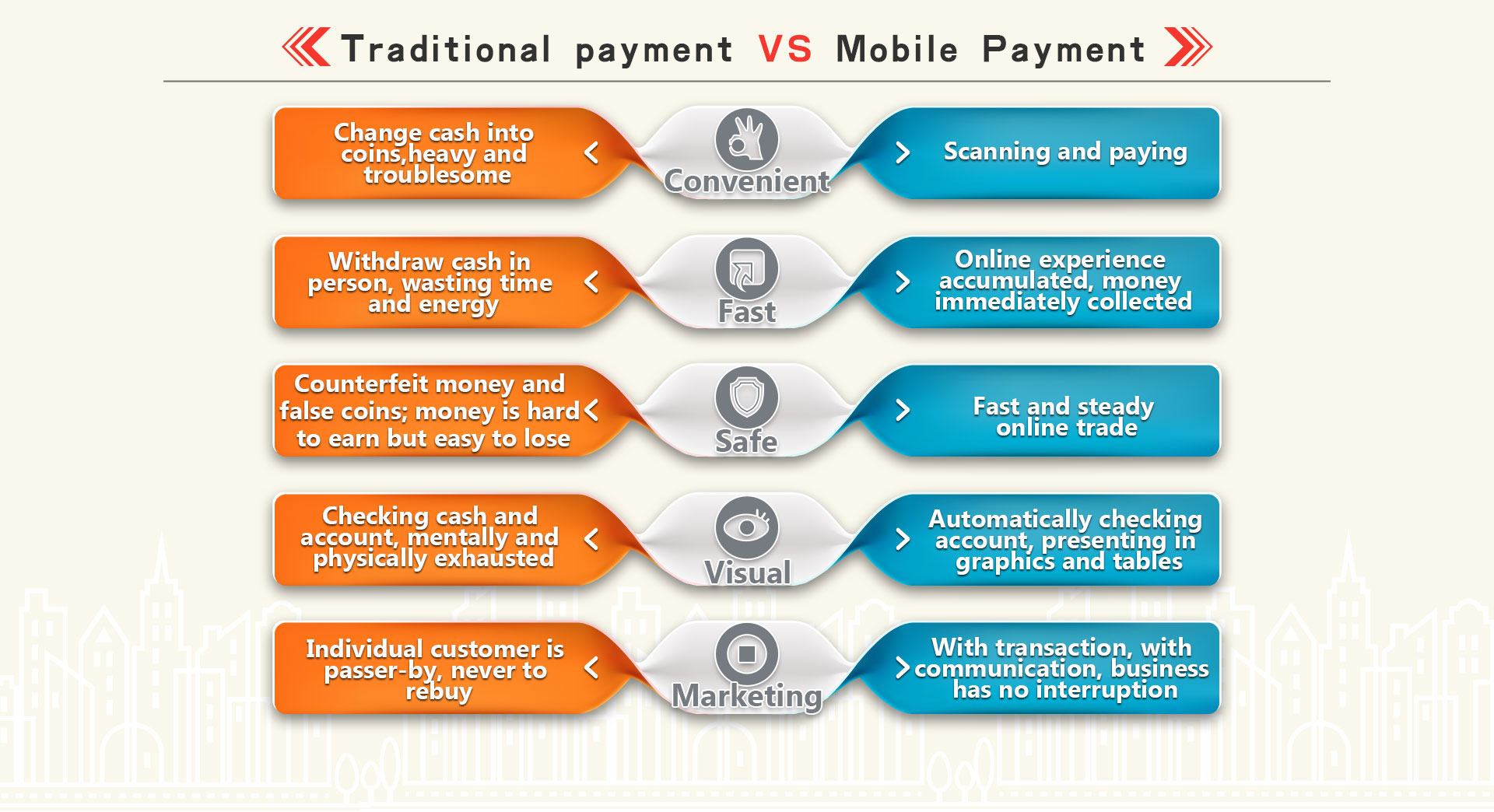 Traditional payment VS Mobile Payment

Change cash into coins,heavy and troublesome

Convenient

Scanning and paying

Withdraw cash in person, wasting time and energy

Fast

Online experience accumulated, money immediately collected

Counterfeit money and false coins; money is hard to earn but easy to lose

Safe

Fast and steady online trade

Checking cash and account, mentally and physically exhausted

Visual

Automatically checking account, presenting in graphics and tables

Individual customer is passer-by, never to rebuy

Marketing

With transaction, with communication, business has no interruption